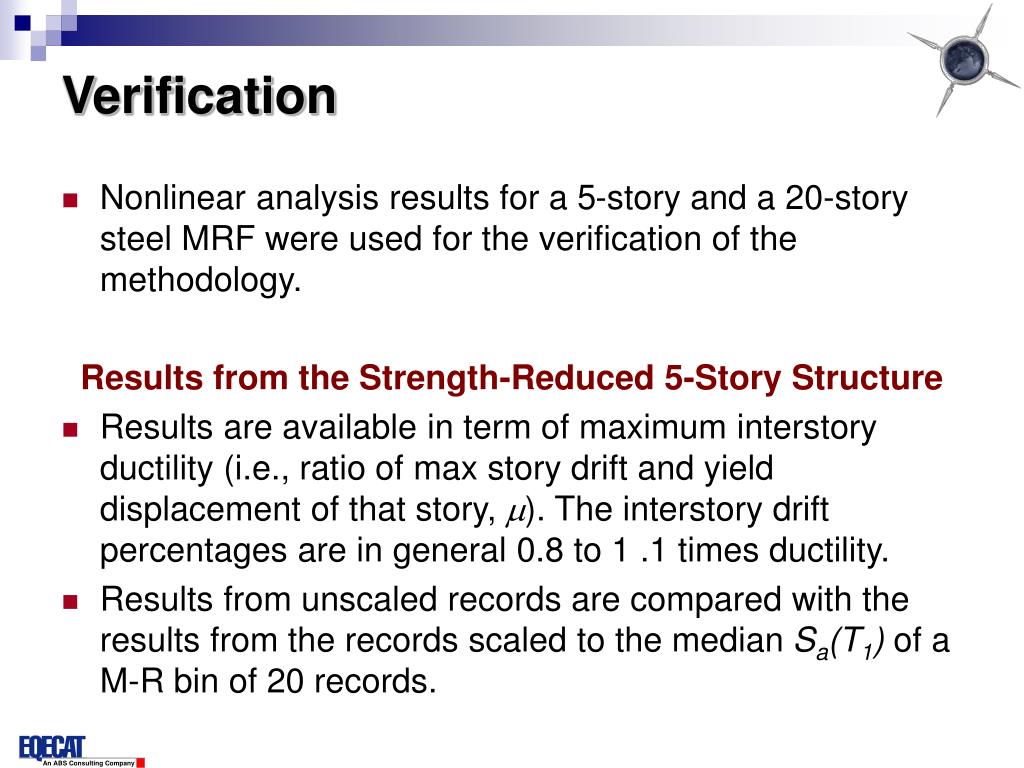 Verification

Nonlinear analysis results for a 5-story and a 20-story steel MRF were used for the verification of the methodology.

Results from the Strength-Reduced 5-Story Structure

Results are available in term of maximum interstory ductility (i.e., ratio of max story drift and yield displacement of that story, $\mu$). The interstory drift percentages are in general 0.8 to 1 .1 times ductility.

Results from unscaled records are compared with the results from the records scaled to the median $S_a(T_1)$ of a M-R bin of 20 records.

EQECAT
An ABS Consulting Company